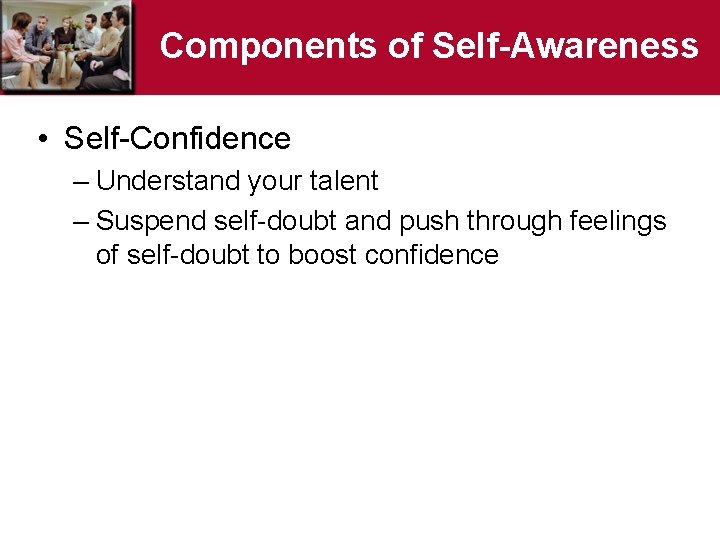 Components of Self-Awareness

• Self-Confidence
– Understand your talent
– Suspend self-doubt and push through feelings of self-doubt to boost confidence